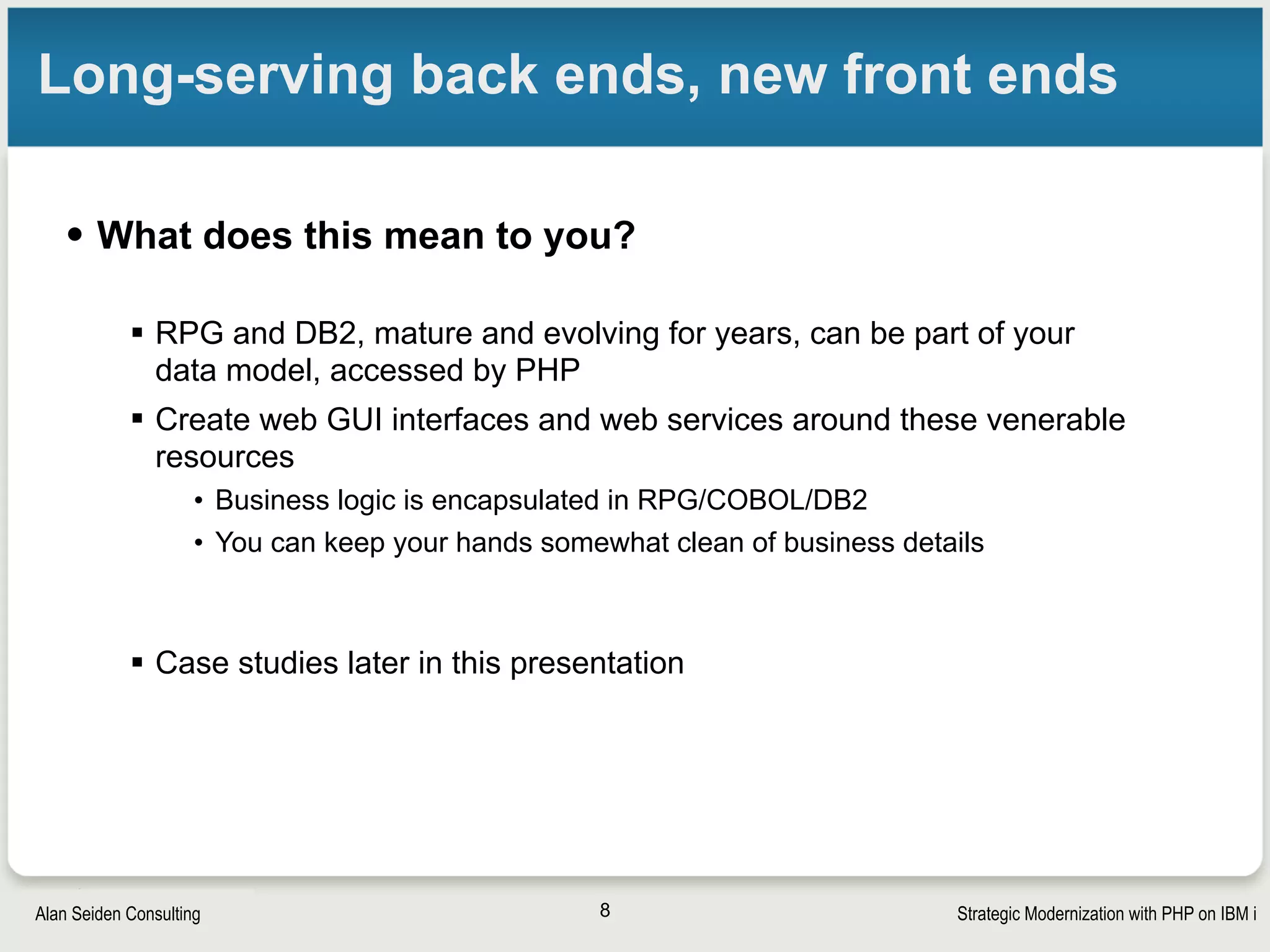 Long-serving back ends, new front ends

• What does this mean to you?

▪ RPG and DB2, mature and evolving for years, can be part of your data model, accessed by PHP

▪ Create web GUI interfaces and web services around these venerable resources

• Business logic is encapsulated in RPG/COBOL/DB2

• You can keep your hands somewhat clean of business details

▪ Case studies later in this presentation

Alan Seiden Consulting

8

Strategic Modernization with PHP on IBM i